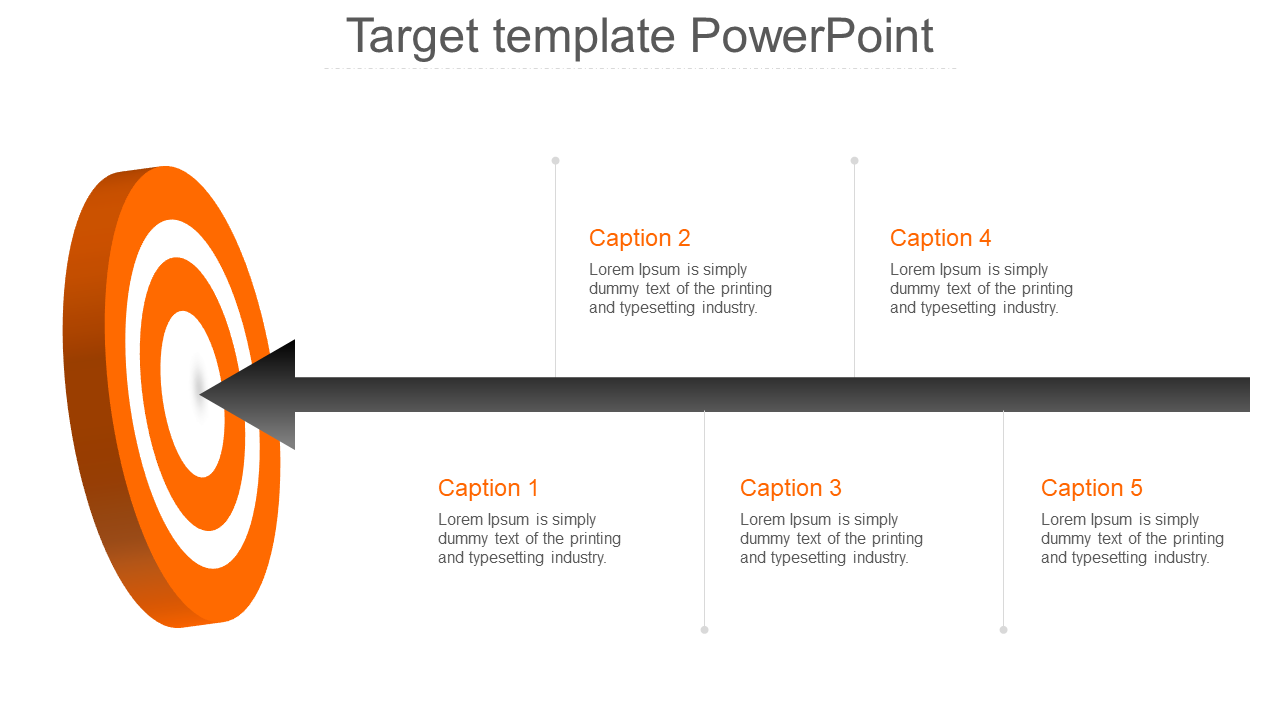 Target template PowerPoint

Caption 2
Lorem Ipsum is simply dummy text of the printing and typesetting industry.

Caption 4
Lorem Ipsum is simply dummy text of the printing and typesetting industry.

Caption 1
Lorem Ipsum is simply dummy text of the printing and typesetting industry.

Caption 3
Lorem Ipsum is simply dummy text of the printing and typesetting industry.

Caption 5
Lorem Ipsum is simply dummy text of the printing and typesetting industry.